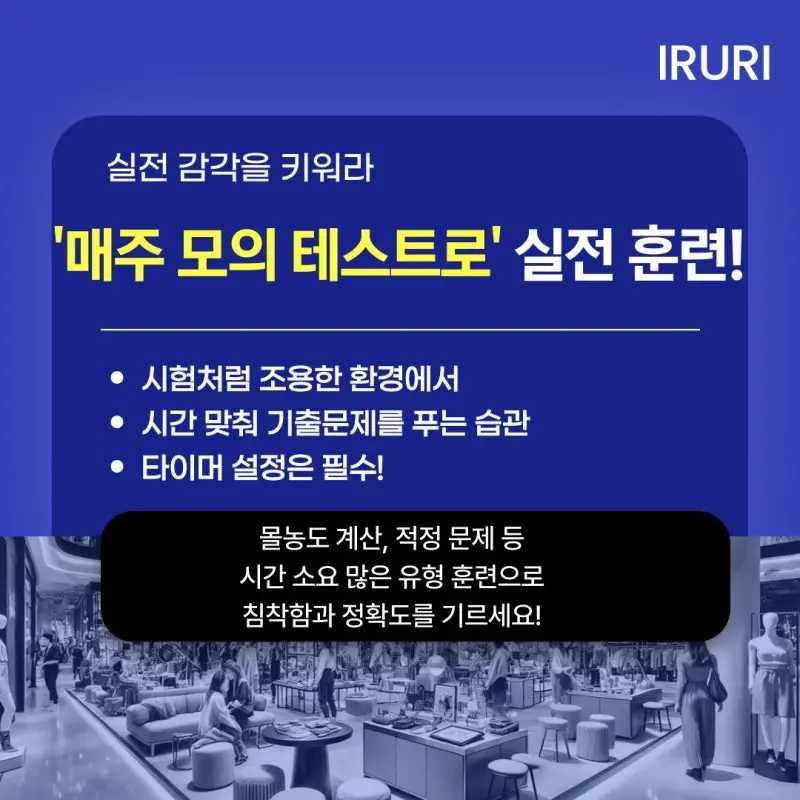 IRURI

실전 감각을 키워라

'매주 모의 테스트로' 실전 훈련!

• 시험처럼 조용한 환경에서
• 시간 맞춰 기출문제를 푸는 습관
• 타이머 설정은 필수!

몰농도 계산, 적정 문제 등
시간 소요 많은 유형 훈련으로
침착함과 정확도를 기르세요!